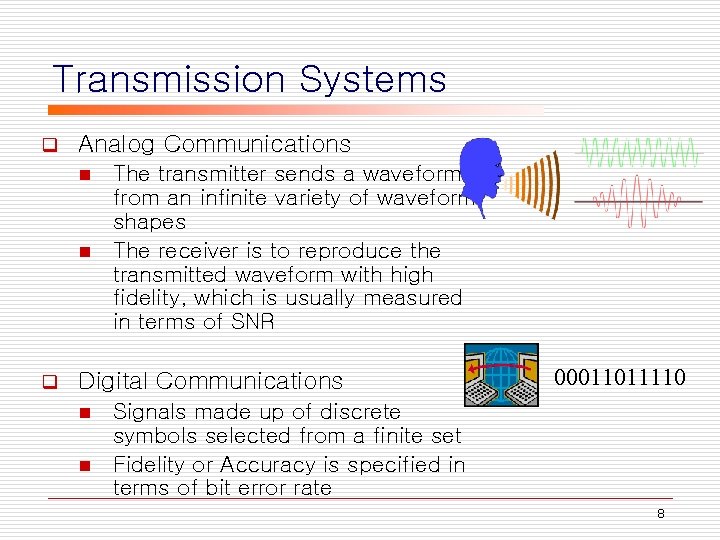 Transmission Systems

Analog Communications

The transmitter sends a waveform from an infinite variety of waveform shapes

The receiver is to reproduce the transmitted waveform with high fidelity, which is usually measured in terms of SNR

Digital Communications

Signals made up of discrete symbols selected from a finite set

Fidelity or Accuracy is specified in terms of bit error rate

00011011110

8